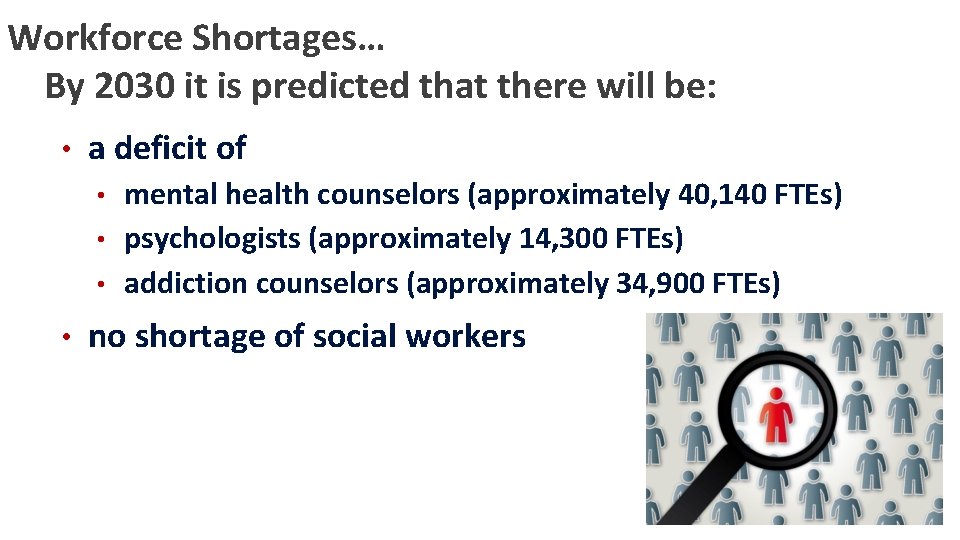 Workforce Shortages…
By 2030 it is predicted that there will be:

• a deficit of
  • mental health counselors (approximately 40,140 FTEs)
  • psychologists (approximately 14,300 FTEs)
  • addiction counselors (approximately 34,900 FTEs)
• no shortage of social workers